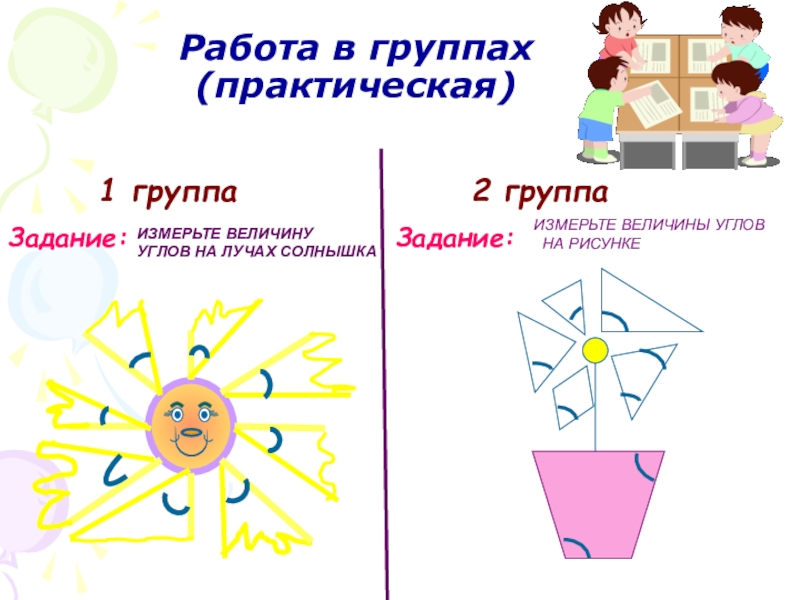 Работа в группах
(практическая)

1 группа

Задание: ИЗМЕРЬТЕ ВЕЛИЧИНУ УГЛОВ НА ЛУЧАХ СОЛНЫШКА

2 группа

Задание: ИЗМЕРЬТЕ ВЕЛИЧИНЫ УГЛОВ НА РИСУНКЕ